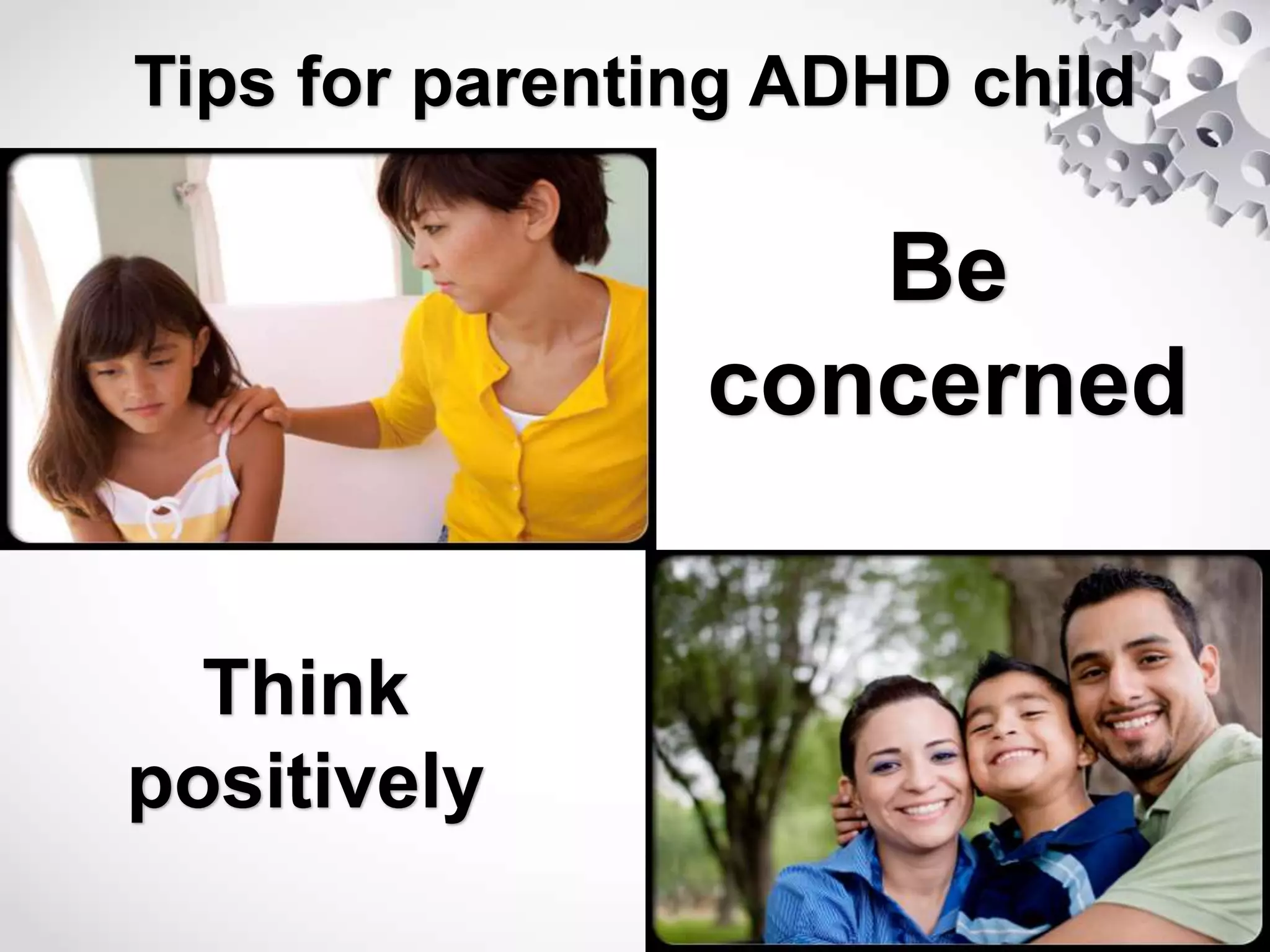 Tips for parenting ADHD child

Be concerned

Think positively